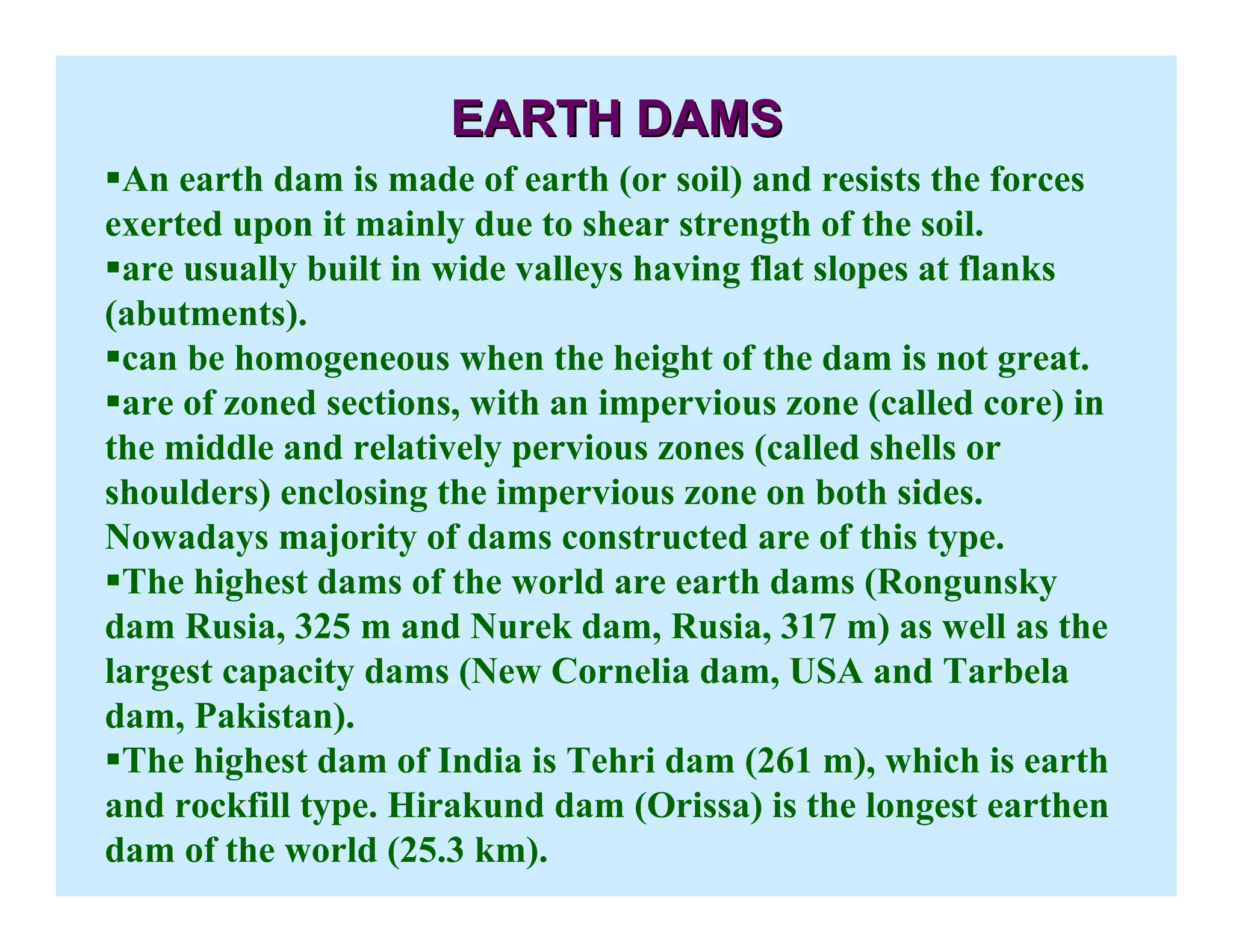 EARTH DAMS

▪An earth dam is made of earth (or soil) and resists the forces exerted upon it mainly due to shear strength of the soil.
▪are usually built in wide valleys having flat slopes at flanks (abutments).
▪can be homogeneous when the height of the dam is not great.
▪are of zoned sections, with an impervious zone (called core) in the middle and relatively pervious zones (called shells or shoulders) enclosing the impervious zone on both sides. Nowadays majority of dams constructed are of this type.
▪The highest dams of the world are earth dams (Rongunsky dam Rusia, 325 m and Nurek dam, Rusia, 317 m) as well as the largest capacity dams (New Cornelia dam, USA and Tarbela dam, Pakistan).
▪The highest dam of India is Tehri dam (261 m), which is earth and rockfill type. Hirakund dam (Orissa) is the longest earthen dam of the world (25.3 km).